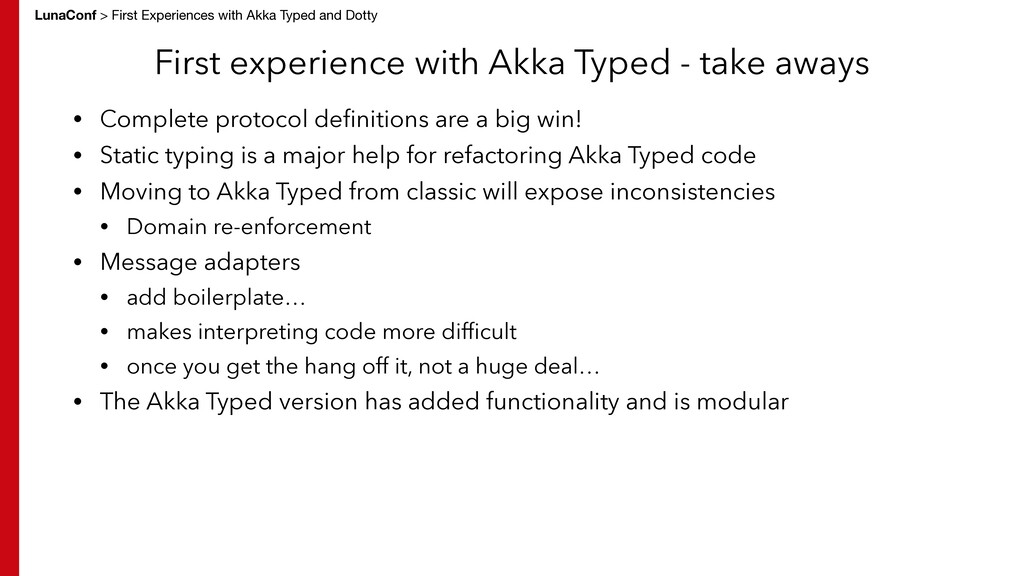 LunaConf > First Experiences with Akka Typed and Dotty

First experience with Akka Typed - take aways

• Complete protocol definitions are a big win!
• Static typing is a major help for refactoring Akka Typed code
• Moving to Akka Typed from classic will expose inconsistencies
  • Domain re-enforcement
• Message adapters
  • add boilerplate…
  • makes interpreting code more difficult
  • once you get the hang off it, not a huge deal…
• The Akka Typed version has added functionality and is modular